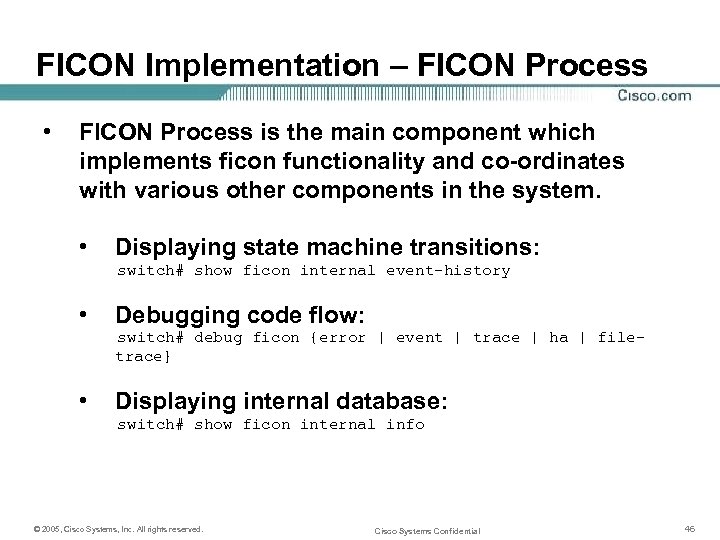 FICON Implementation – FICON Process

Cisco.com

• FICON Process is the main component which implements ficon functionality and co-ordinates with various other components in the system.

• Displaying state machine transitions:
switch# show ficon internal event-history

• Debugging code flow:
switch# debug ficon {error | event | trace | ha | file-trace}

• Displaying internal database:
switch# show ficon internal info

© 2005, Cisco Systems, Inc. All rights reserved.

Cisco Systems Confidential

46